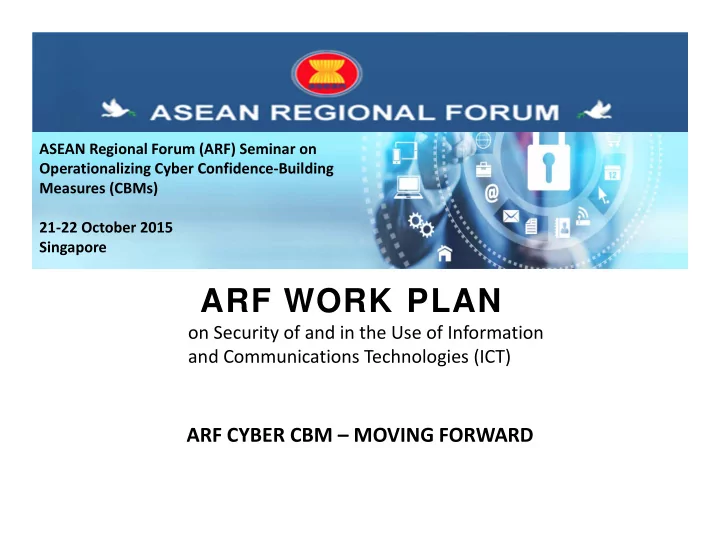 ASEAN REGIONAL FORUM

ASEAN Regional Forum (ARF) Seminar on Operationalizing Cyber Confidence-Building Measures (CBMs)

21-22 October 2015
Singapore

12

ARF WORK PLAN
on Security of and in the Use of Information and Communications Technologies (ICT)

ARF CYBER CBM – MOVING FORWARD